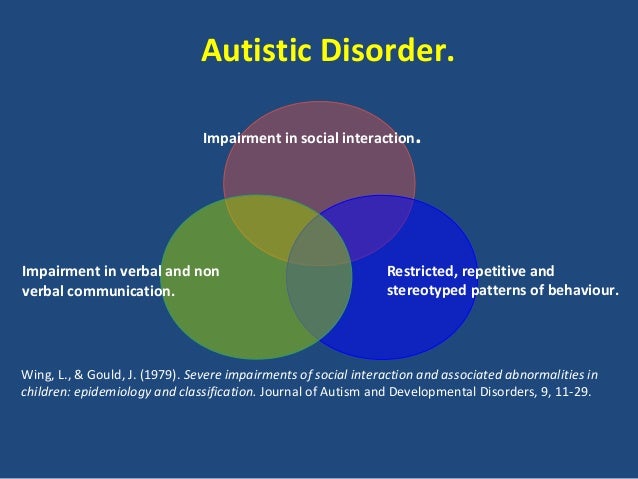 Autistic Disorder.

Impairment in social interaction.

Impairment in verbal and non verbal communication.

Restricted, repetitive and stereotyped patterns of behaviour.

Wing, L., & Gould, J. (1979). Severe impairments of social interaction and associated abnormalities in children: epidemiology and classification. Journal of Autism and Developmental Disorders, 9, 11-29.